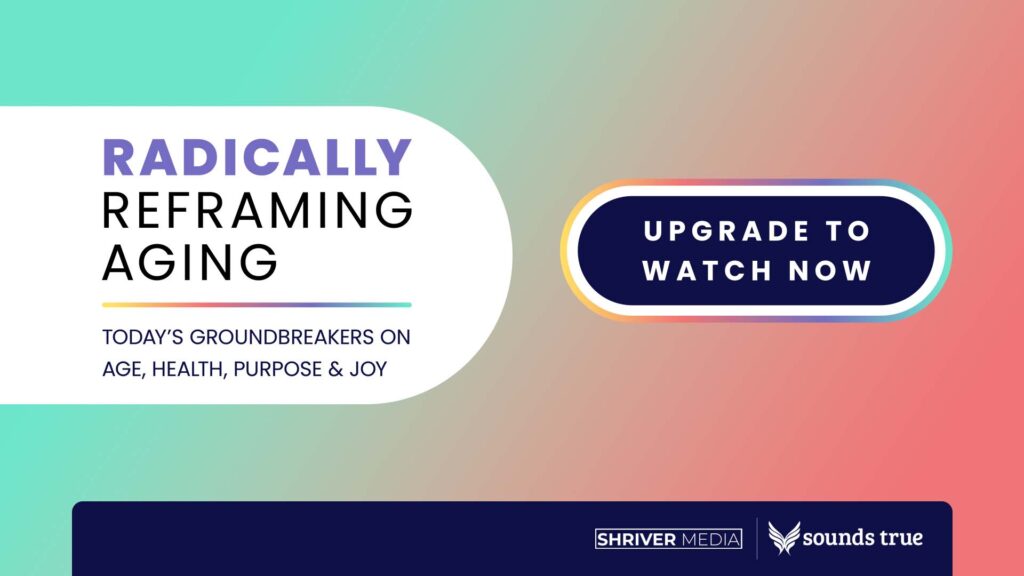 RADICALLY
REFRAMING
AGING

TODAY'S GROUNDBREAKERS ON AGE, HEALTH, PURPOSE & JOY

UPGRADE TO WATCH NOW

SHRIVER MEDIA

sounds true